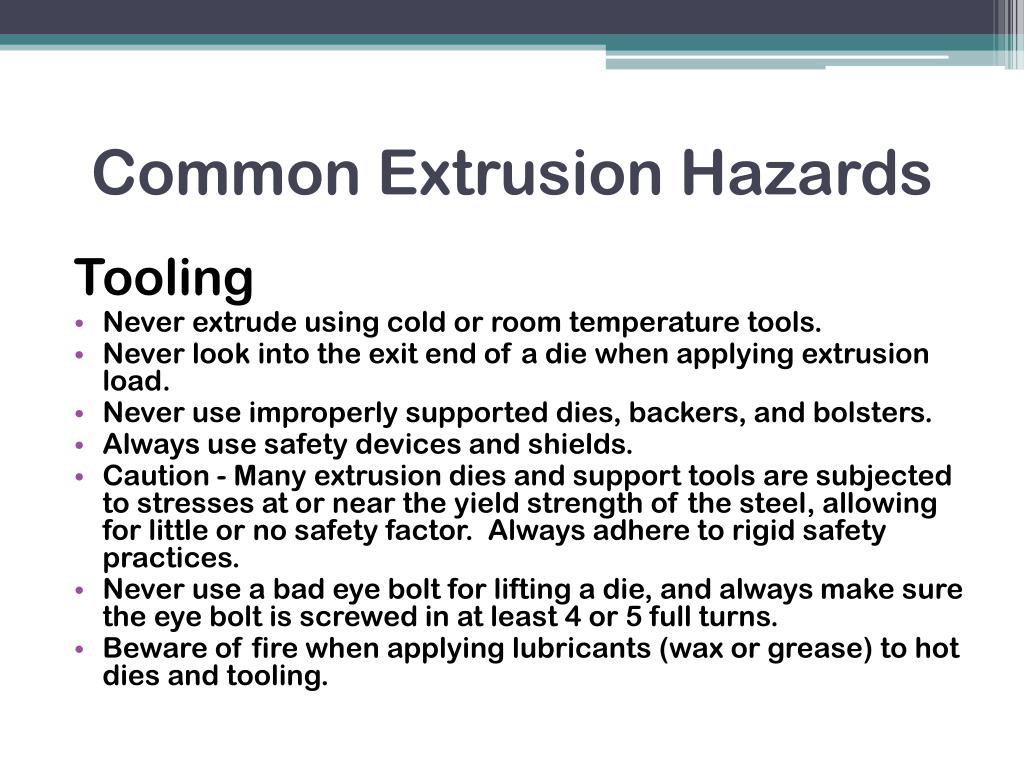 Common Extrusion Hazards

Tooling

• Never extrude using cold or room temperature tools.
• Never look into the exit end of a die when applying extrusion load.
• Never use improperly supported dies, backers, and bolsters.
• Always use safety devices and shields.
• Caution - Many extrusion dies and support tools are subjected to stresses at or near the yield strength of the steel, allowing for little or no safety factor. Always adhere to rigid safety practices.
• Never use a bad eye bolt for lifting a die, and always make sure the eye bolt is screwed in at least 4 or 5 full turns.
• Beware of fire when applying lubricants (wax or grease) to hot dies and tooling.